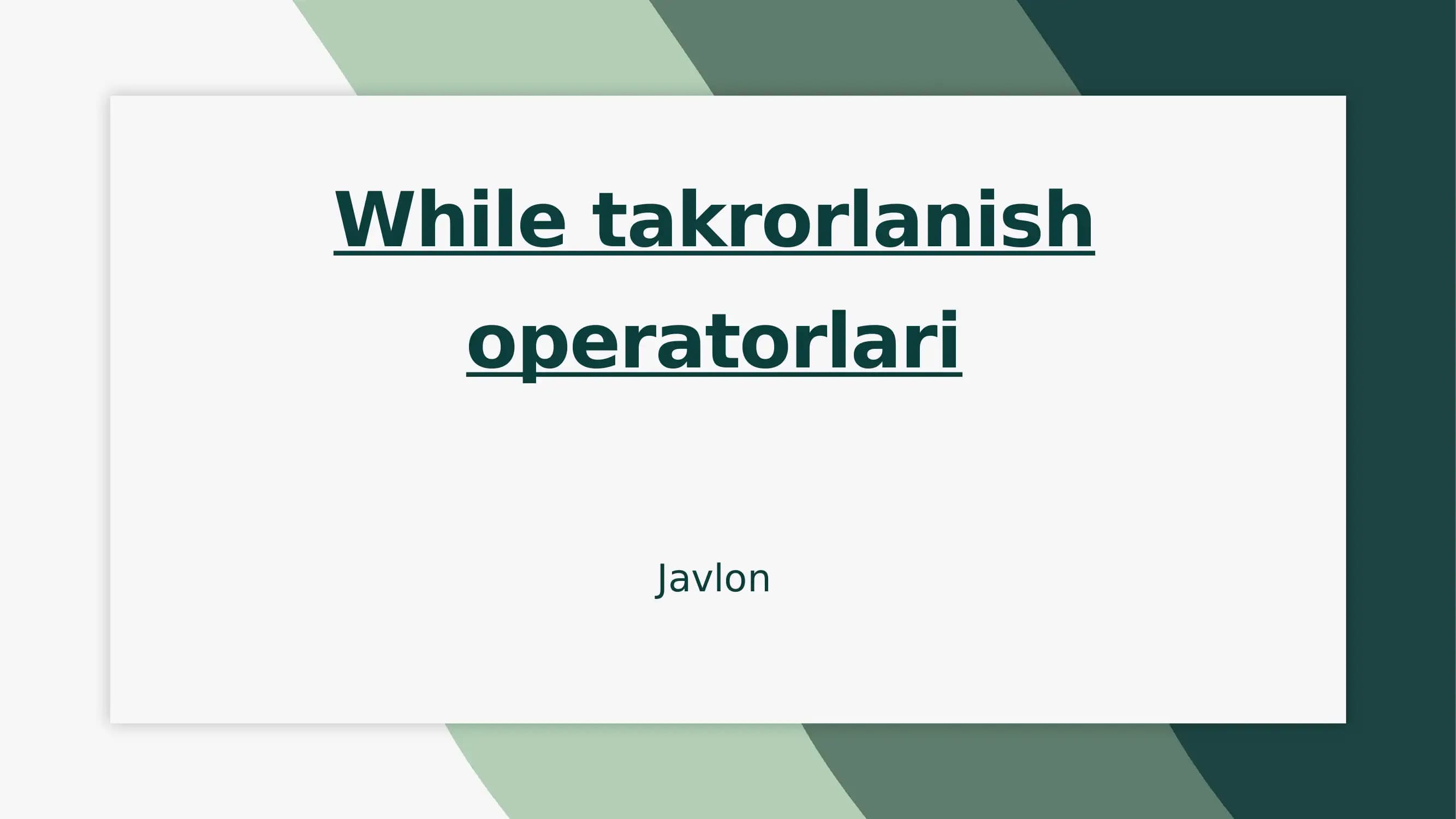 While takrorlanish operatorlari

Javlon